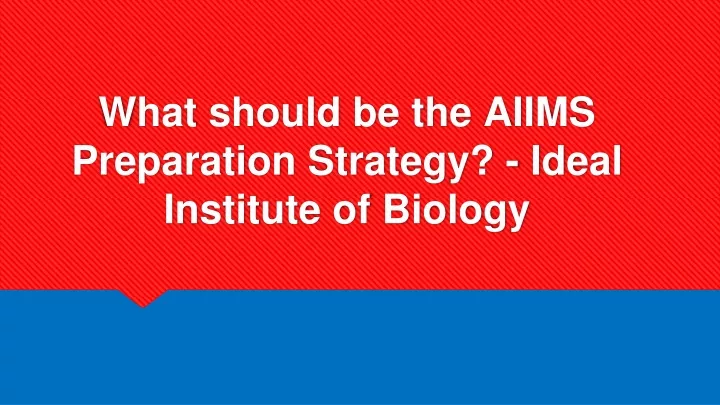 What should be the AIIMS Preparation Strategy? - Ideal Institute of Biology